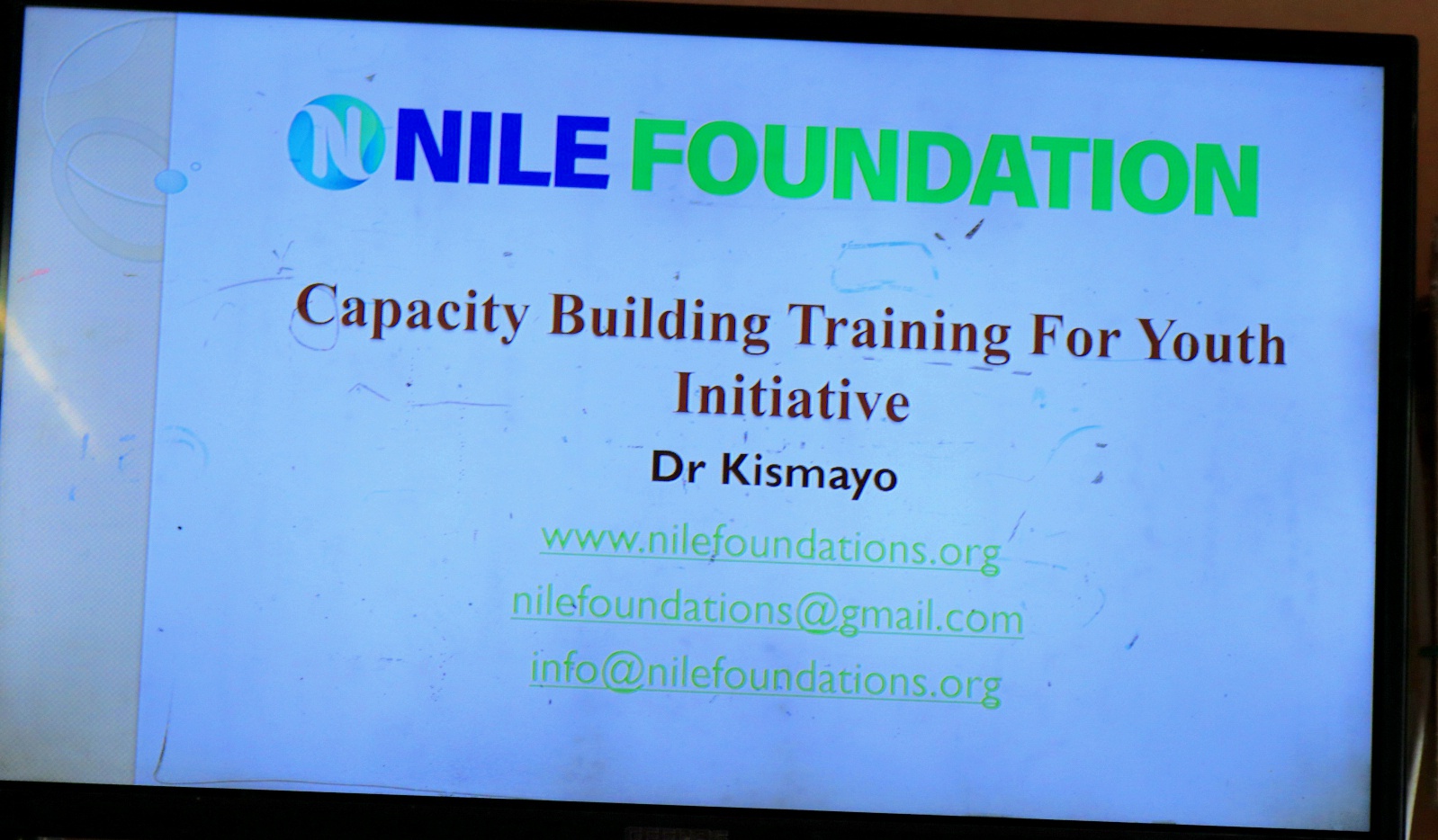 NILE FOUNDATION

Capacity Building Training For Youth Initiative

Dr Kismayo

www.nilefoundations.org

nilefoundations@gmail.com

info@nilefoundations.org